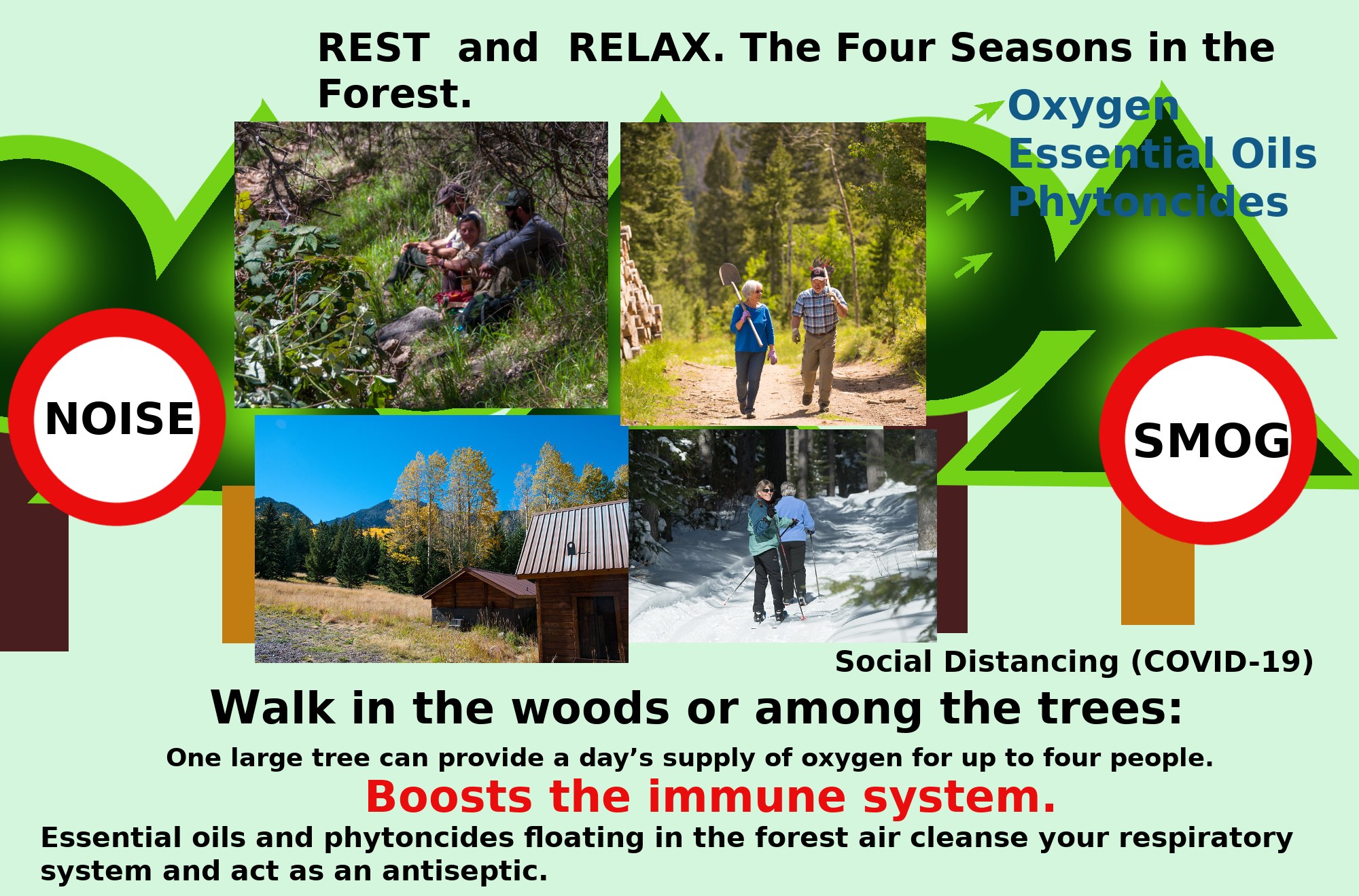 REST and RELAX. The Four Seasons in the Forest.

Oxygen
Essential Oils
Phytoncides

NOISE

SMOG

Social Distancing (COVID-19)

Walk in the woods or among the trees:

One large tree can provide a day's supply of oxygen for up to four people.

Boosts the immune system.

Essential oils and phytoncides floating in the forest air cleanse your respiratory system and act as an antiseptic.